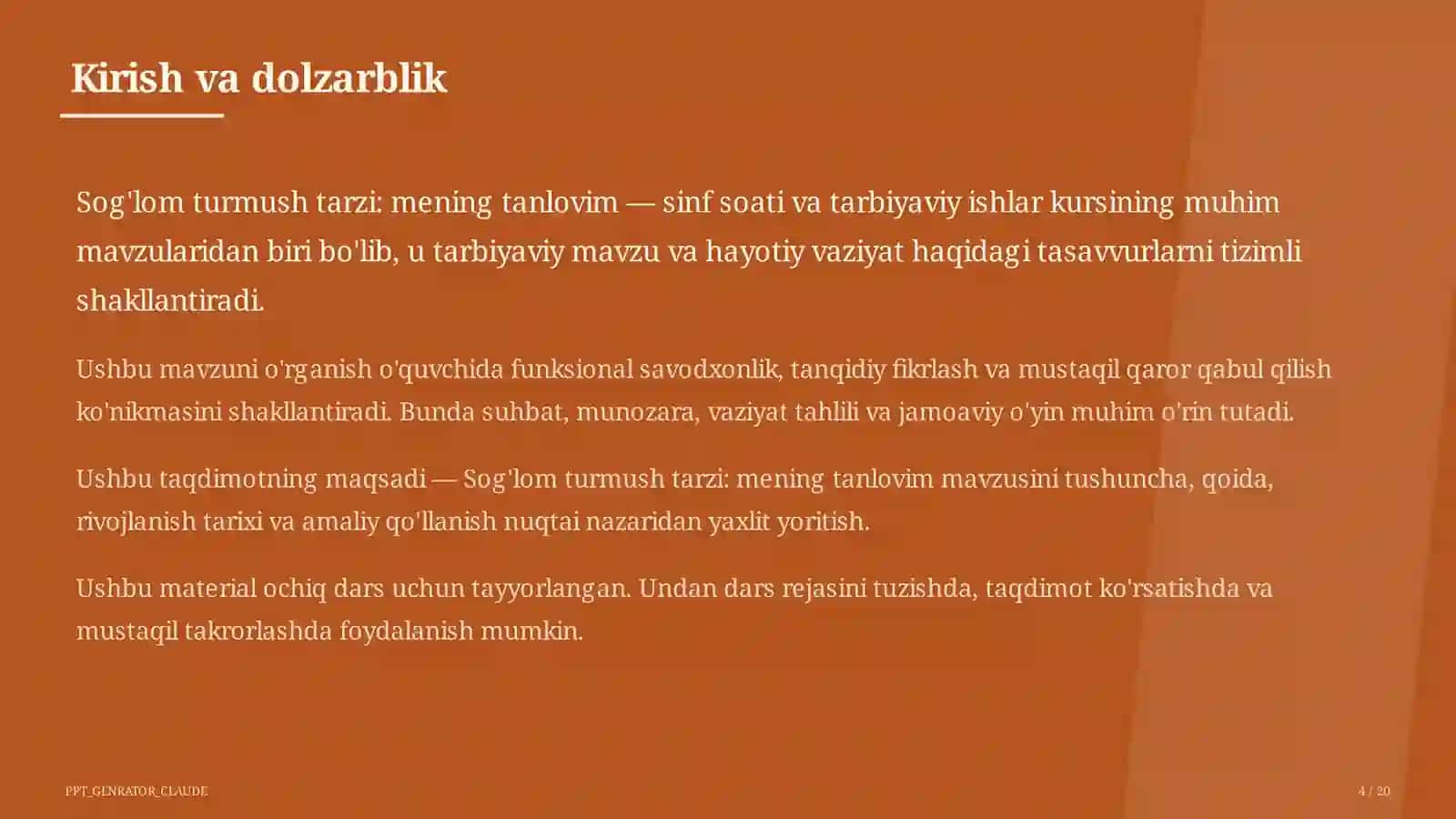 Kirish va dolzarblik

Sog'lom turmush tarzi: mening tanlovim — sinf soati va tarbiyaviy ishlar kursining muhim mavzularidan biri bo'lib, u tarbiyaviy mavzu va hayotiy vaziyat haqidagi tasavvurlarni tizimli shakllantiradi.

Ushbu mavzuni o'rganish o'quvchida funksional savodxonlik, tanqidiy fikrlash va mustaqil qaror qabul qilish ko'nikmasini shakllantiradi. Bunda suhbat, munozara, vaziyat tahlili va jamoaviy o'yin muhim o'rin tutadi.

Ushbu taqdimotning maqsadi — Sog'lom turmush tarzi: mening tanlovim mavzusini tushuncha, qoida, rivojlanish tarixi va amaliy qo'llanish nuqtai nazaridan yaxlit yoritish.

Ushbu material ochiq dars uchun tayyorlangan. Undan dars rejasini tuzishda, taqdimot ko'rsatishda va mustaqil takrorlashda foydalanish mumkin.

PPT_GENRATOR_CLAUDE

4 / 20